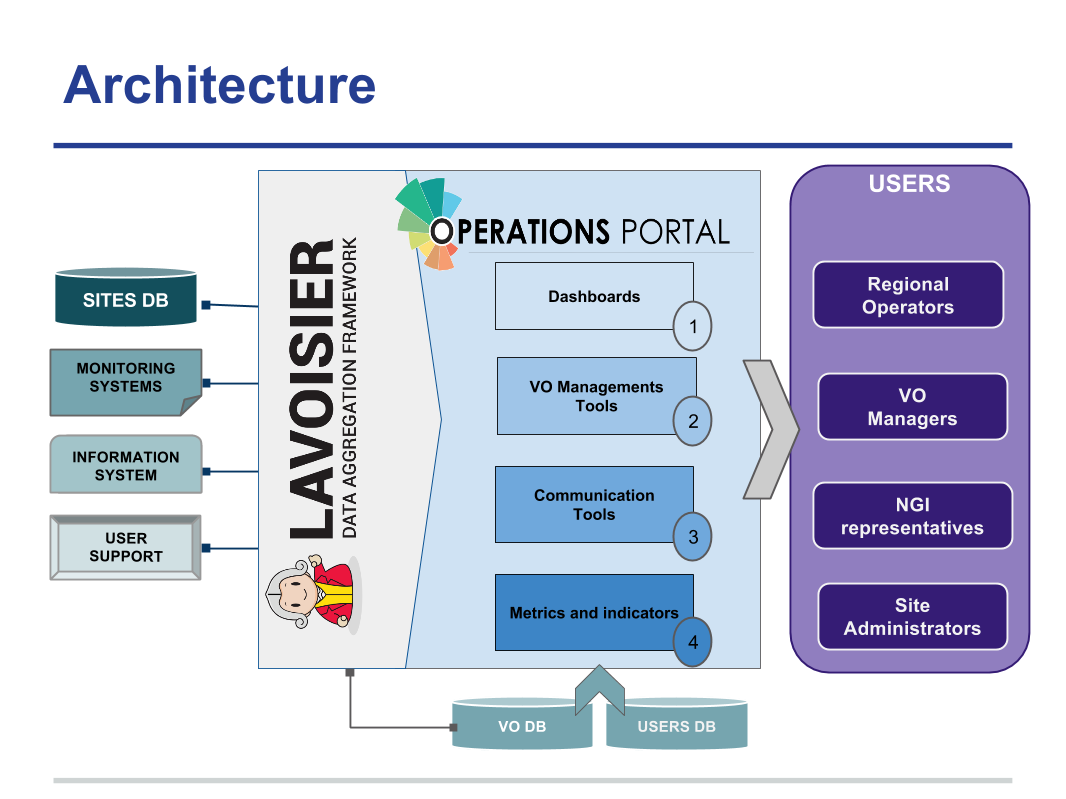 Architecture

SITES DB

MONITORING SYSTEMS

INFORMATION SYSTEM

USER SUPPORT

LAVOISIER
DATA AGGREGATION FRAMEWORK

OPERATIONS PORTAL

Dashboards
1

VO Managements Tools
2

Communication Tools
3

Metrics and indicators
4

VO DB

USERS DB

USERS

Regional Operators

VO Managers

NGI representatives

Site Administrators